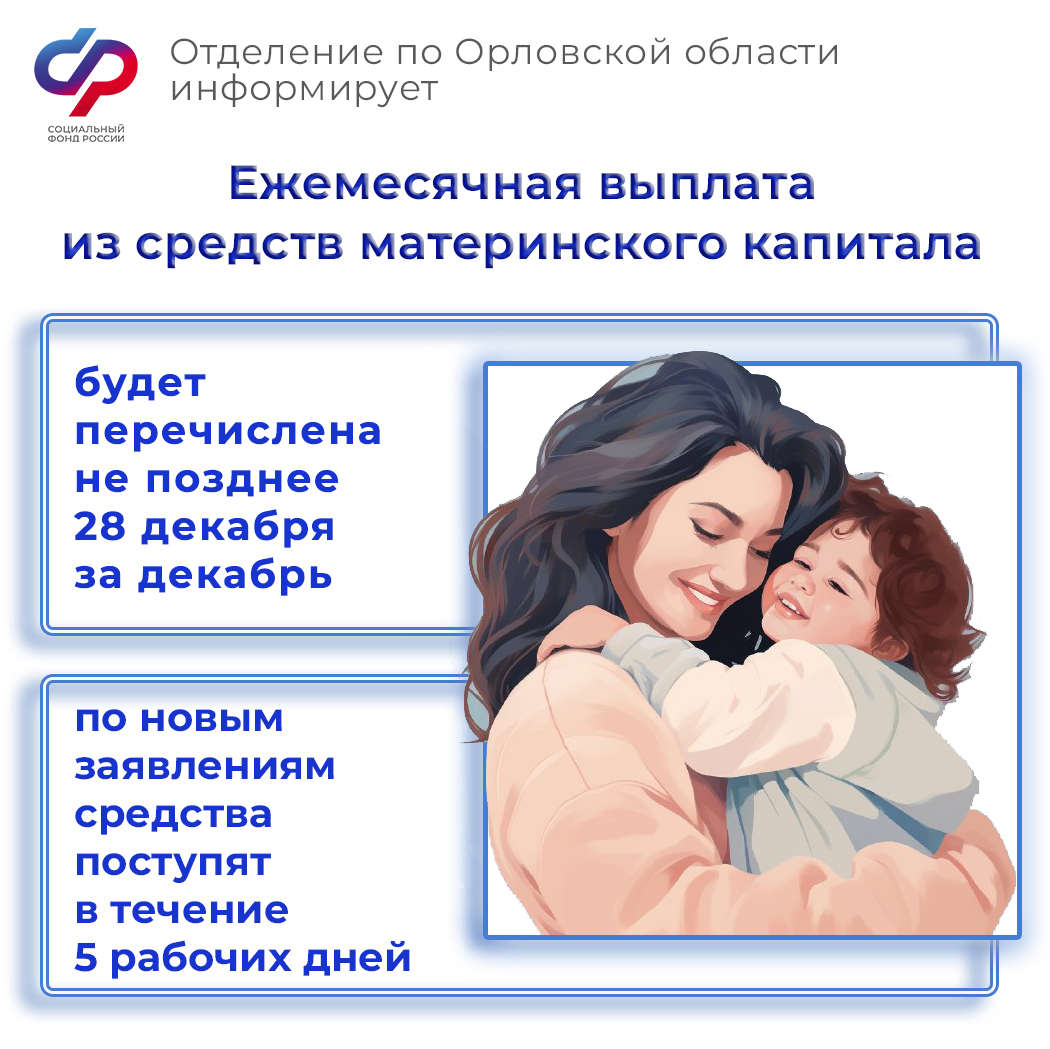 СОЦИАЛЬНЫЙ ФОНД РОССИИ

Отделение по Орловской области информирует

Ежемесячная выплата из средств материнского капитала

будет перечислена не позднее 28 декабря за декабрь

по новым заявлениям средства поступят в течение 5 рабочих дней